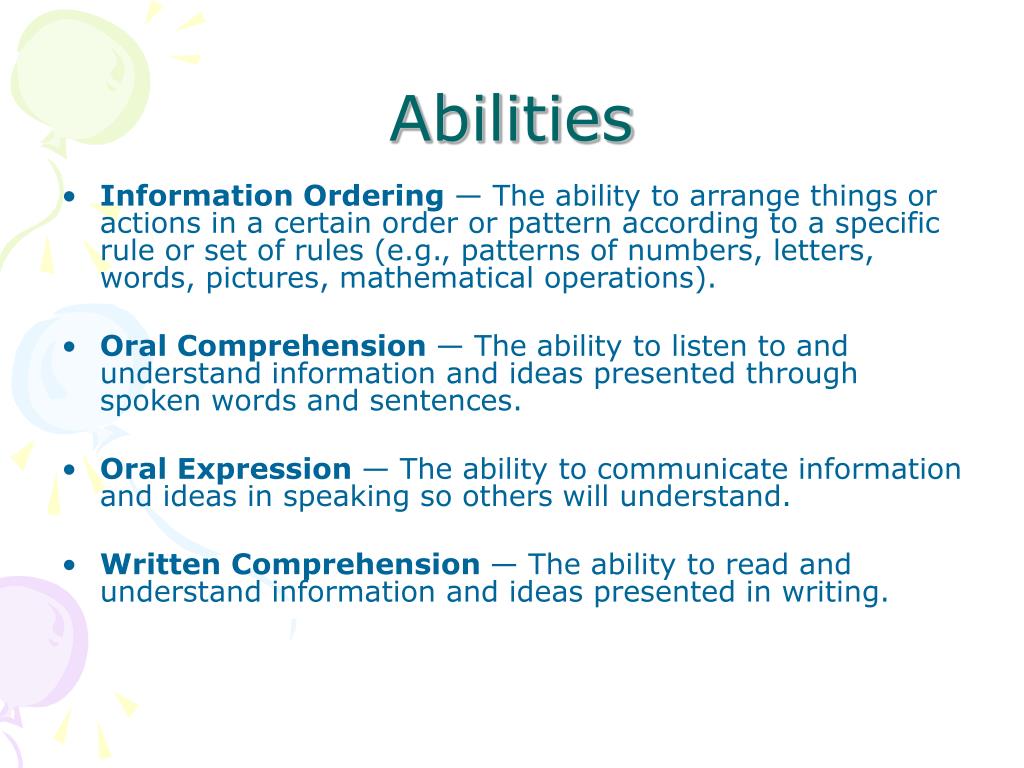 Abilities

• Information Ordering — The ability to arrange things or actions in a certain order or pattern according to a specific rule or set of rules (e.g., patterns of numbers, letters, words, pictures, mathematical operations).

• Oral Comprehension — The ability to listen to and understand information and ideas presented through spoken words and sentences.

• Oral Expression — The ability to communicate information and ideas in speaking so others will understand.

• Written Comprehension — The ability to read and understand information and ideas presented in writing.